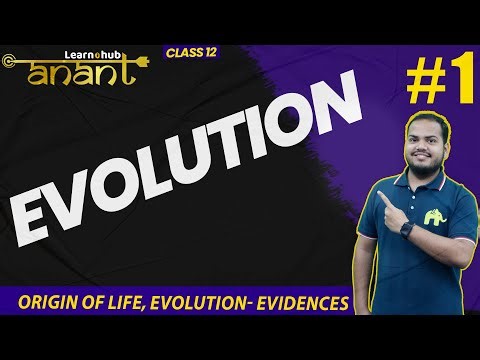 Learnohub
anant

CLASS 12

#1

EVOLUTION

ORIGIN OF LIFE, EVOLUTION- EVIDENCES